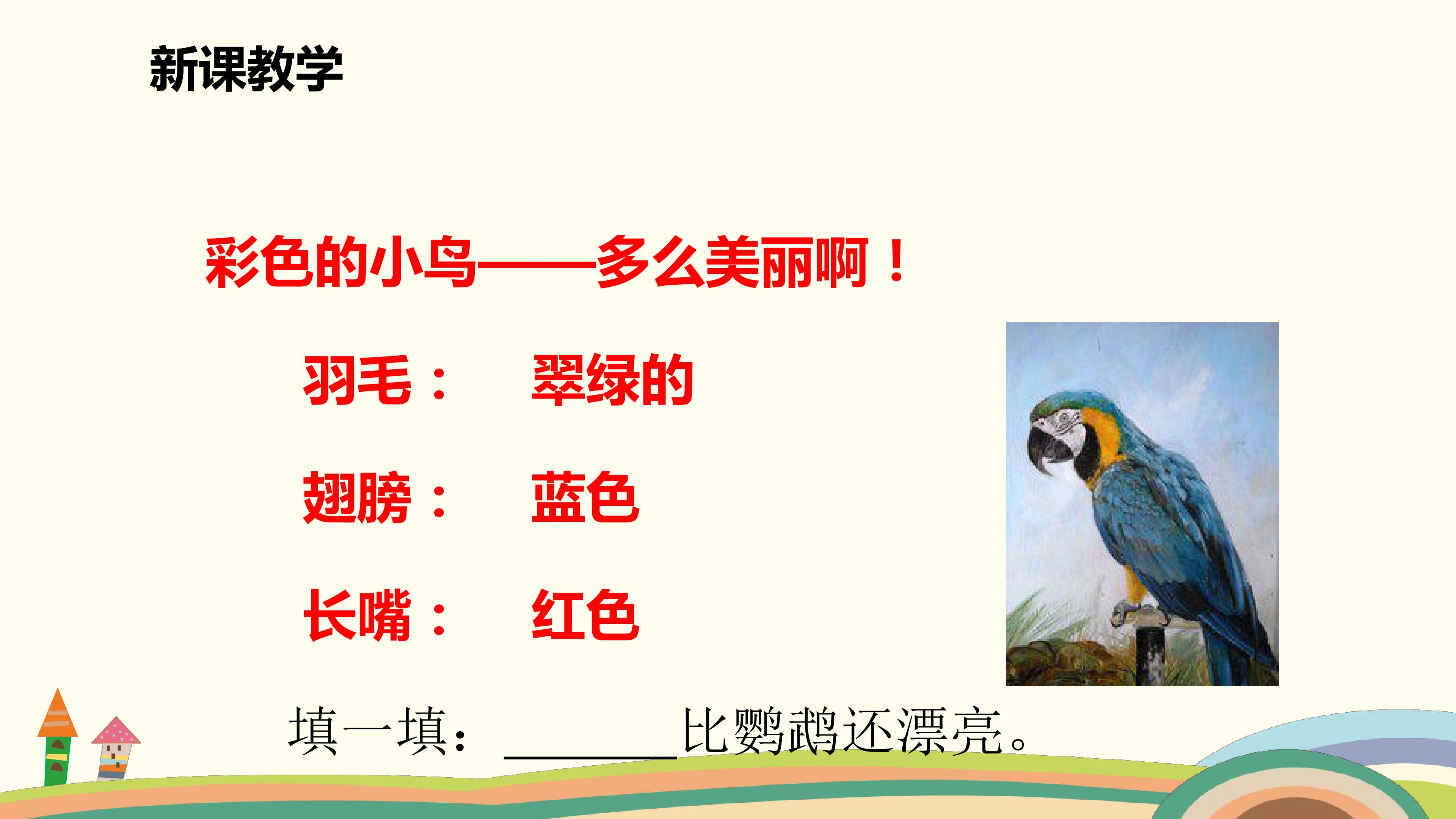 新课教学

彩色的小鸟——多么美丽啊！

羽毛： 翠绿的

翅膀： 蓝色

长嘴： 红色

填一填：____比鹦鹉还漂亮。